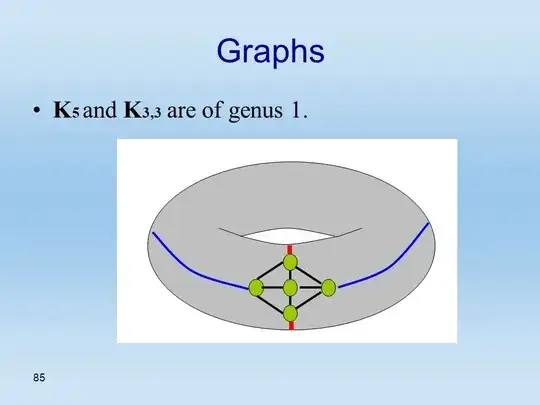 Graphs

• $\mathbf{K}_5$ and $\mathbf{K}_{3,3}$ are of genus 1.

85